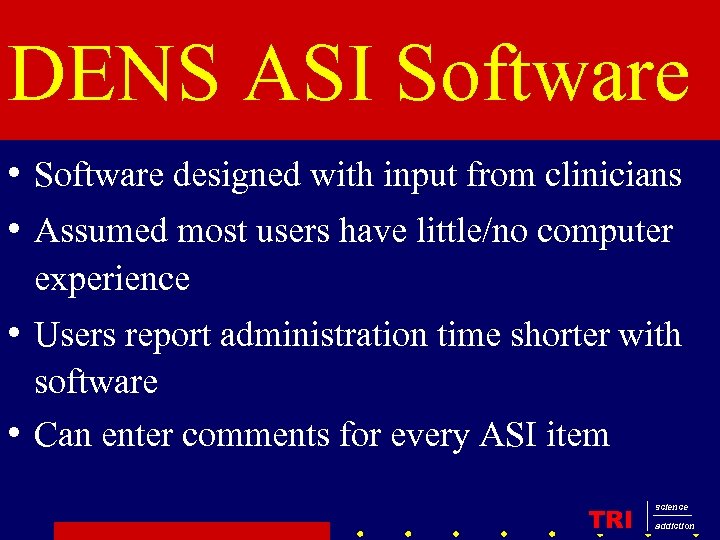 DENS ASI Software

• Software designed with input from clinicians

• Assumed most users have little/no computer experience

• Users report administration time shorter with software

• Can enter comments for every ASI item

TRI science addiction